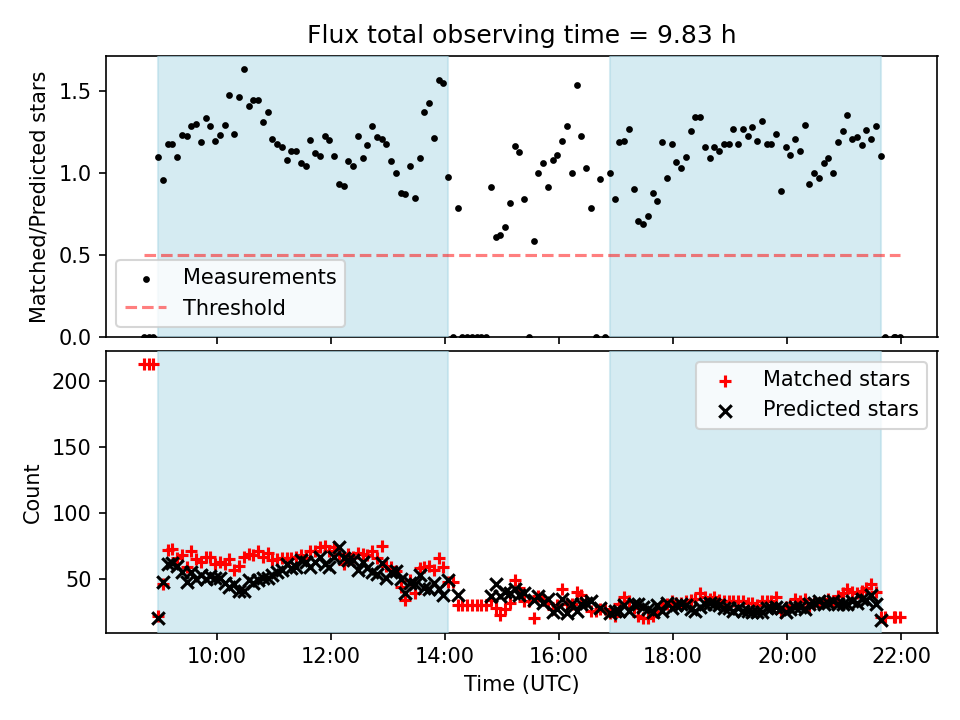 Flux total observing time = 9.83 h

Matched/Predicted stars

1.5
1.0
0.5
0.0

Measurements
Threshold

Count

200
150
100
50

Matched stars
Predicted stars

10:00
12:00
14:00
16:00
18:00
20:00
22:00

Time (UTC)